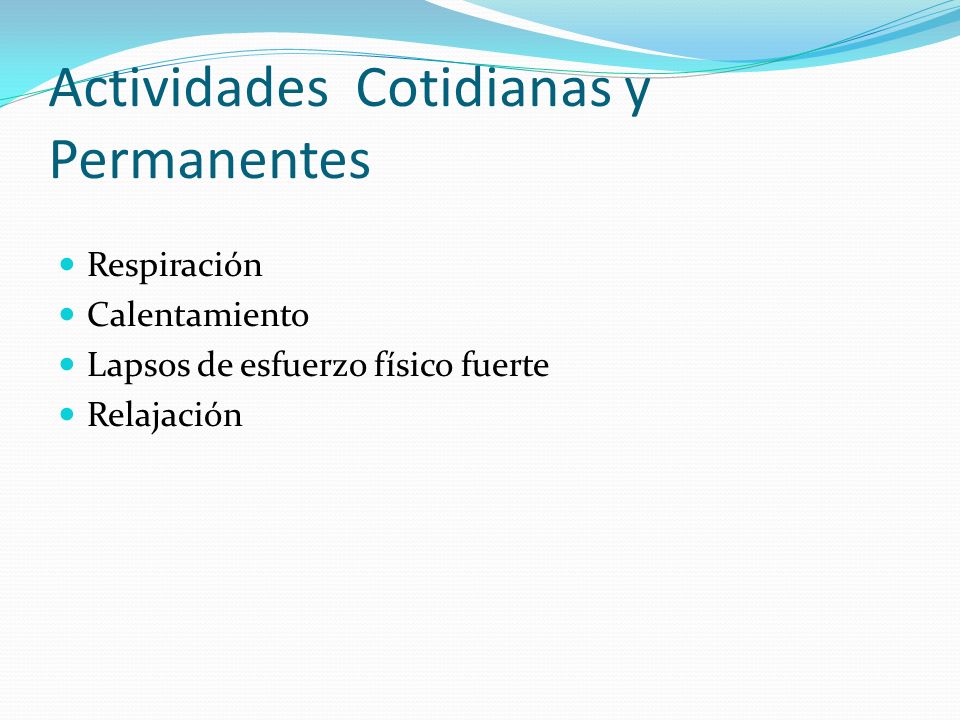 Actividades Cotidianas y Permanentes

- Respiración
- Calentamiento
- Lapsos de esfuerzo físico fuerte
- Relajación